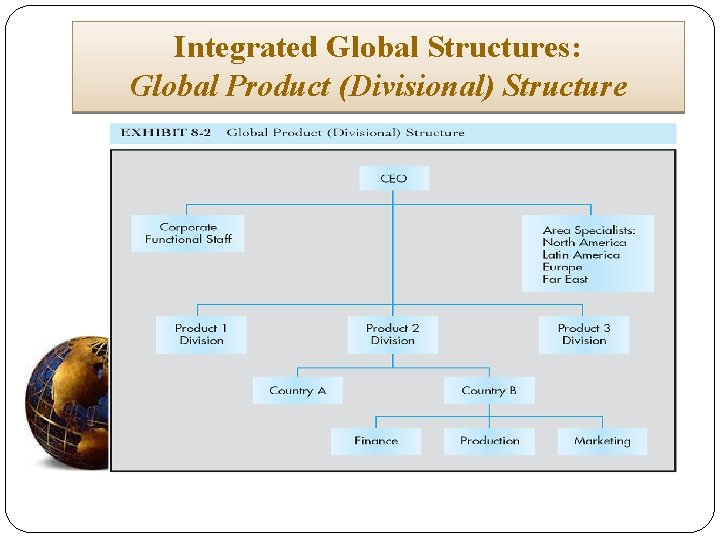 Integrated Global Structures:
Global Product (Divisional) Structure

EXHIBIT 8-2 Global Product (Divisional) Structure

CEO

Corporate Functional Staff

Area Specialists:
North America
Latin America
Europe
Far East

Product 1 Division

Product 2 Division

Product 3 Division

Country A

Country B

Finance

Production

Marketing